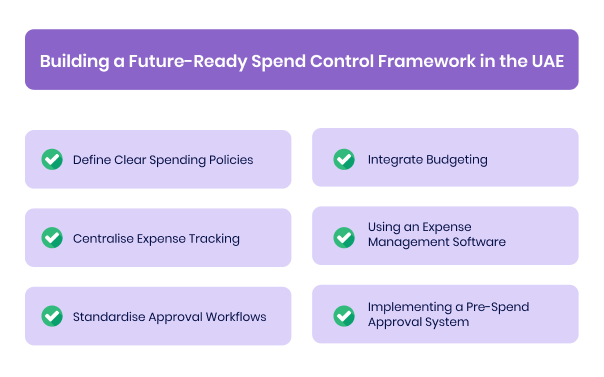 Building a Future-Ready Spend Control Framework in the UAE

Define Clear Spending Policies

Centralise Expense Tracking

Standardise Approval Workflows

Integrate Budgeting

Using an Expense Management Software

Implementing a Pre-Spend Approval System